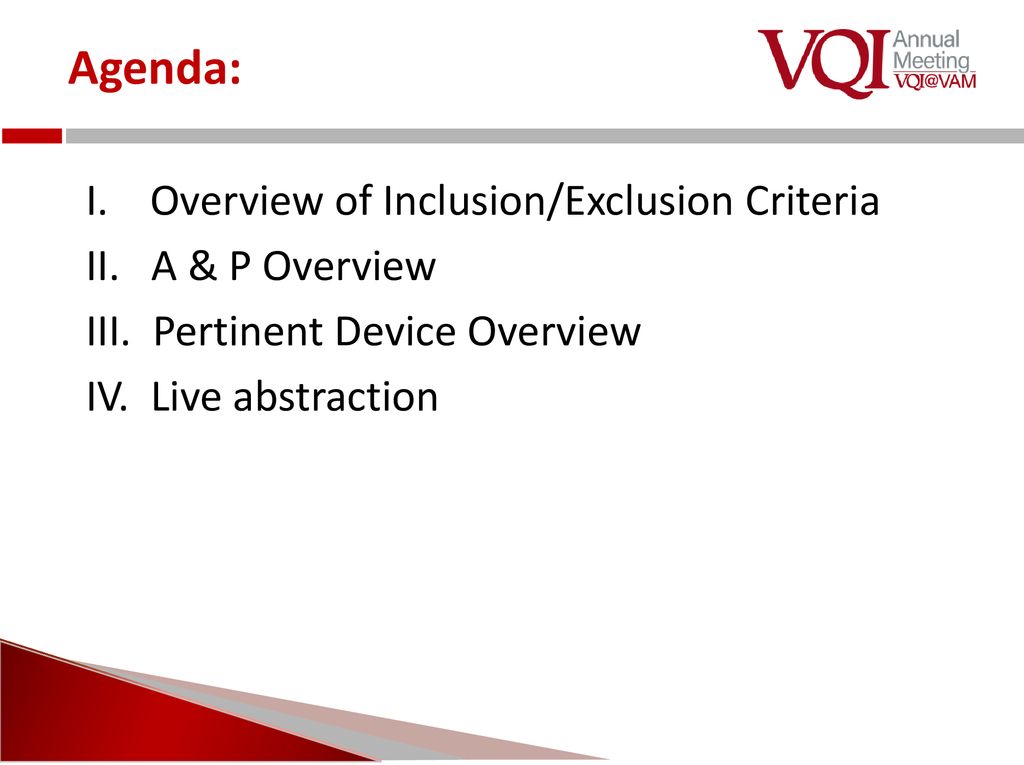 Agenda:

VQI Annual Meeting VQI@VAM

I. Overview of Inclusion/Exclusion Criteria
II. A & P Overview
III. Pertinent Device Overview
IV. Live abstraction